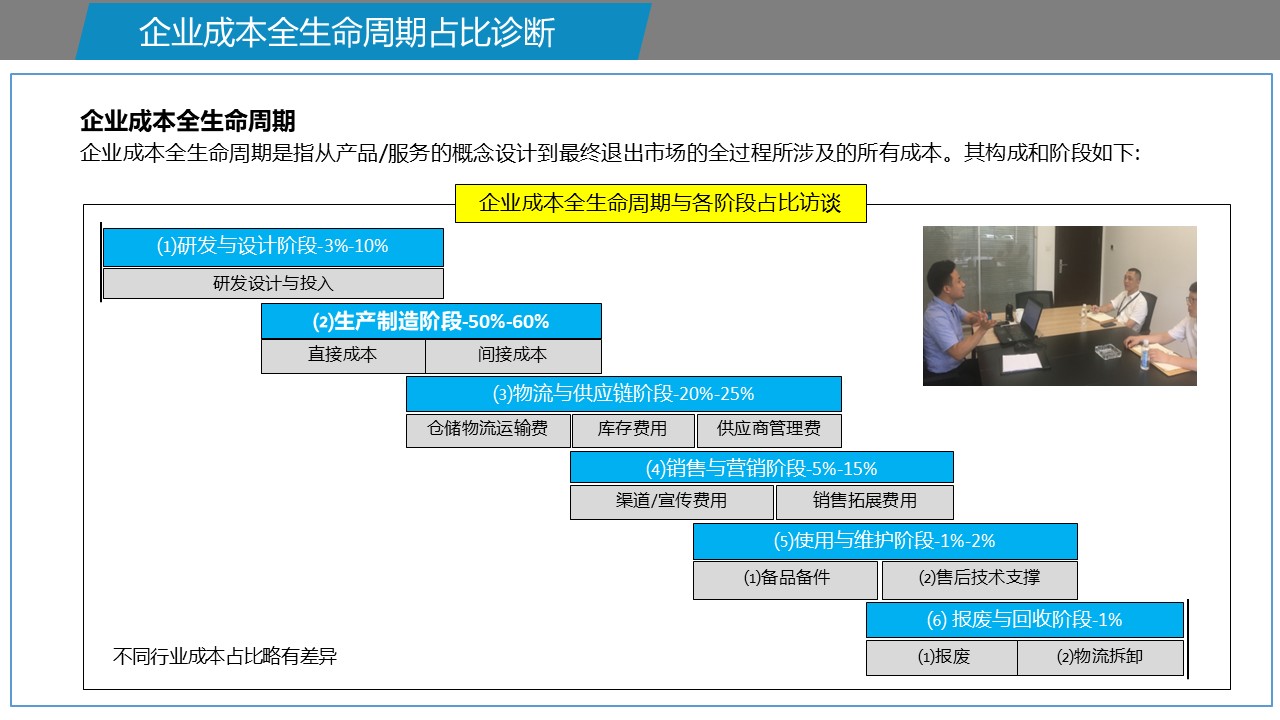 企业成本全生命周期占比诊断

企业成本全生命周期

企业成本全生命周期是指从产品/服务的概念设计到最终退出市场的全过程所涉及的所有成本。其构成和阶段如下:

企业成本全生命周期与各阶段占比访谈

(1)研发与设计阶段-3%-10%

研发设计与投入

(2)生产制造阶段-50%-60%

直接成本

间接成本

(3)物流与供应链阶段-20%-25%

仓储物流运输费

库存费用

供应商管理费

(4)销售与营销阶段-5%-15%

渠道/宣传费用

销售拓展费用

(5)使用与维护阶段-1%-2%

(1)备品备件

(2)售后技术支撑

(6) 报废与回收阶段-1%

(1)报废

(2)物流拆卸

不同行业成本占比略有差异